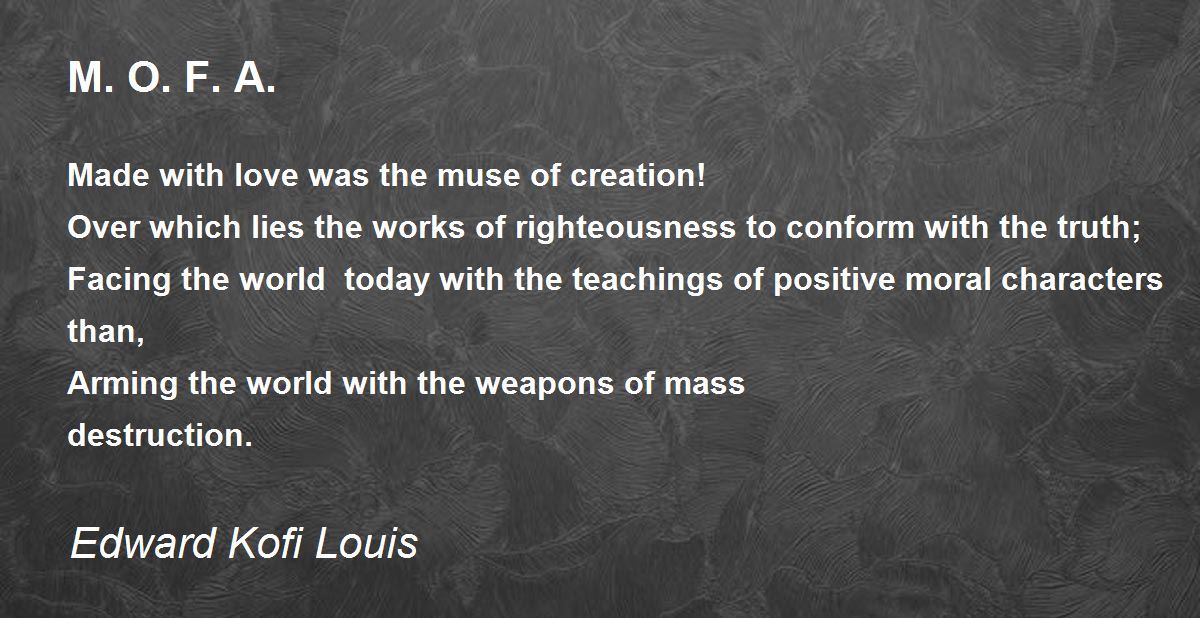 M. O. F. A.

Made with love was the muse of creation!
Over which lies the works of righteousness to conform with the truth;
Facing the world  today with the teachings of positive moral characters than,
Arming the world with the weapons of mass
destruction.

Edward Kofi Louis